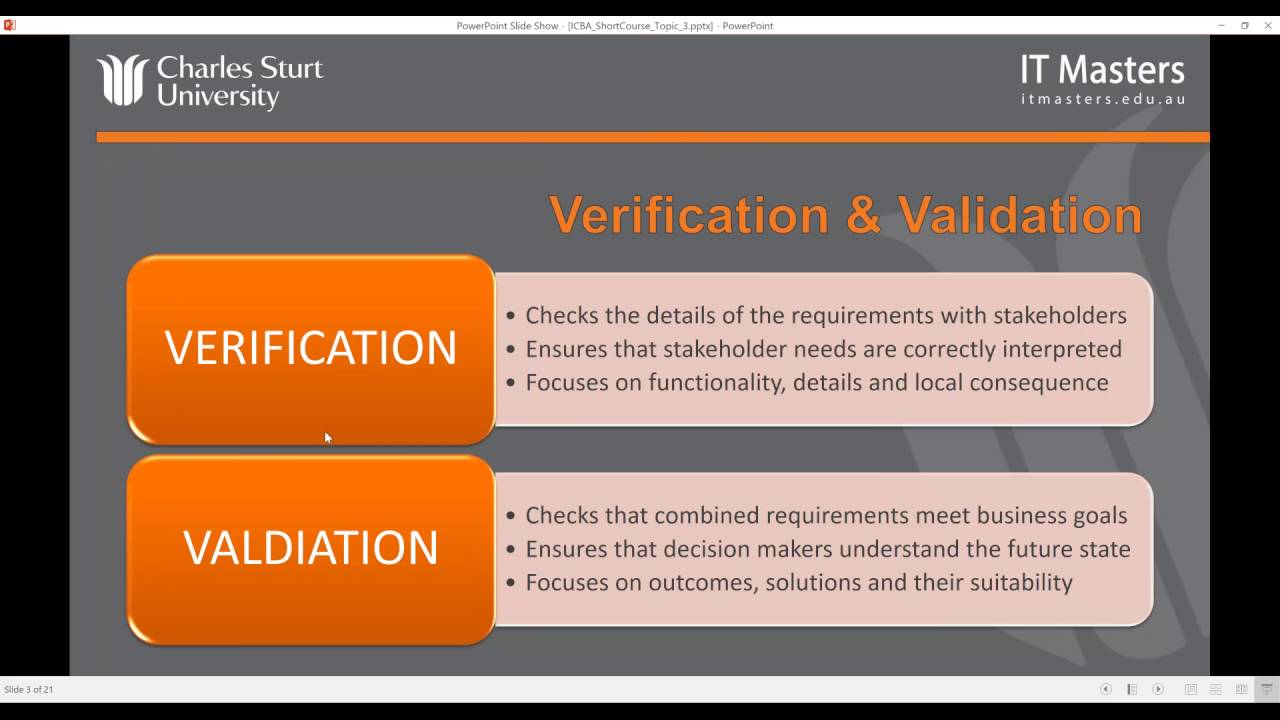 PowerPoint Slide Show - [ICBA_ShortCourse_Topic_3.pptx] - PowerPoint

Charles Sturt University

IT Masters
itmasters.edu.au

Verification & Validation

VERIFICATION

• Checks the details of the requirements with stakeholders
• Ensures that stakeholder needs are correctly interpreted
• Focuses on functionality, details and local consequence

VALDIATION

• Checks that combined requirements meet business goals
• Ensures that decision makers understand the future state
• Focuses on outcomes, solutions and their suitability

Slide 3 of 21